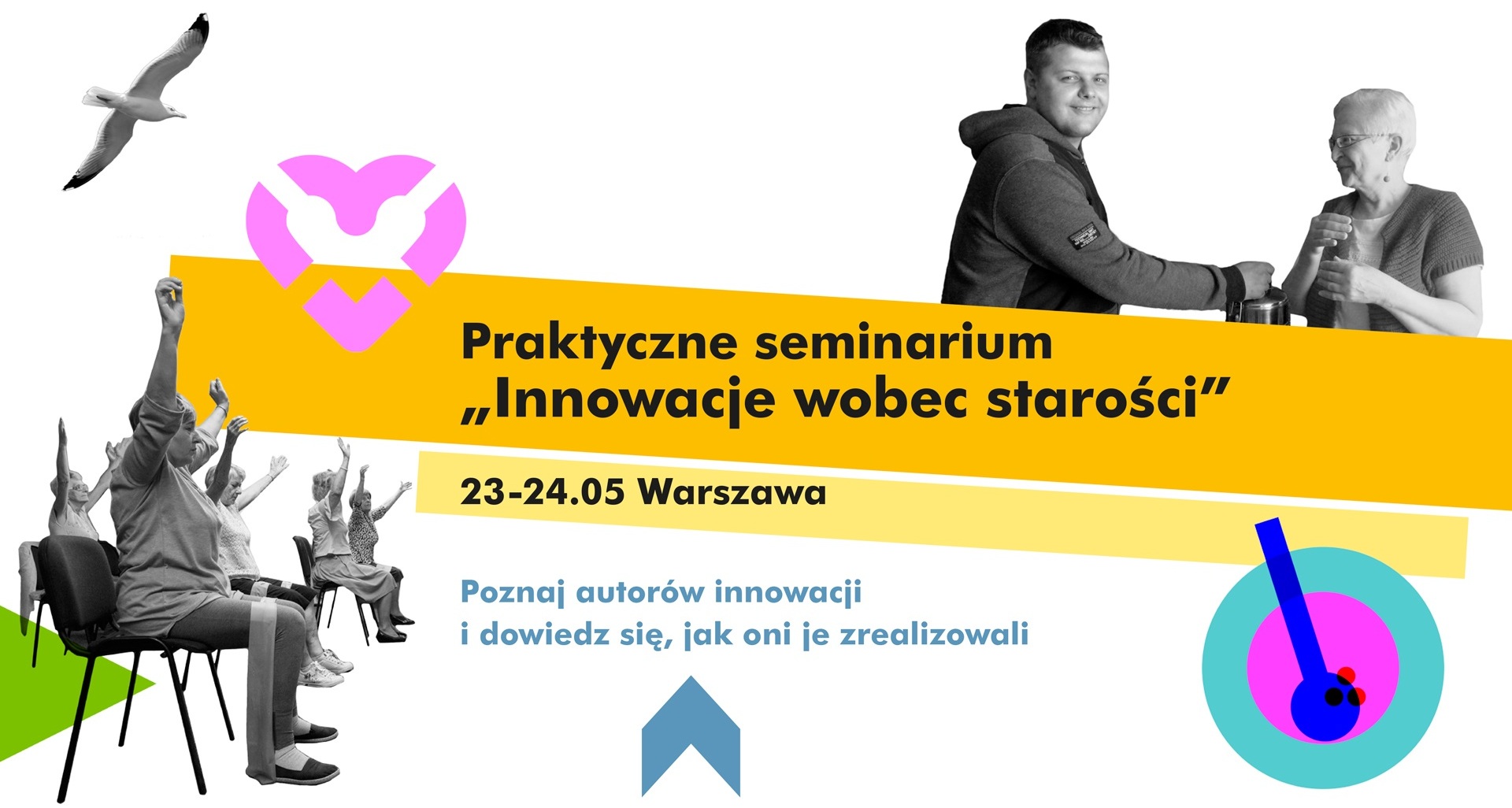 Praktyczne seminarium „Innowacje wobec starości”

23-24.05 Warszawa

Poznaj autorów innowacji i dowiedz się, jak oni je zrealizowali